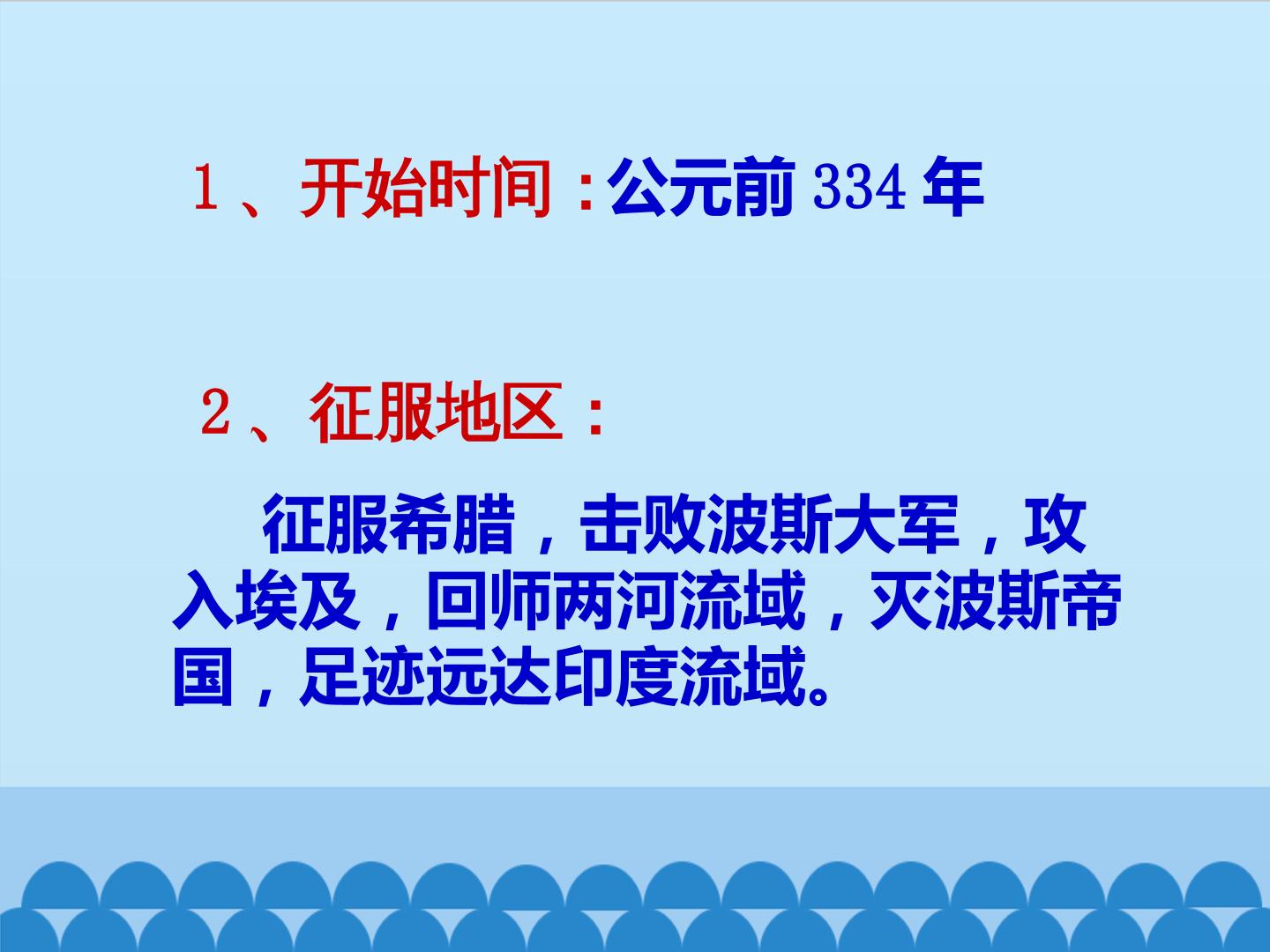 1、开始时间：公元前334年

2、征服地区：

征服希腊，击败波斯大军，攻入埃及，回师两河流域，灭波斯帝国，足迹远达印度流域。